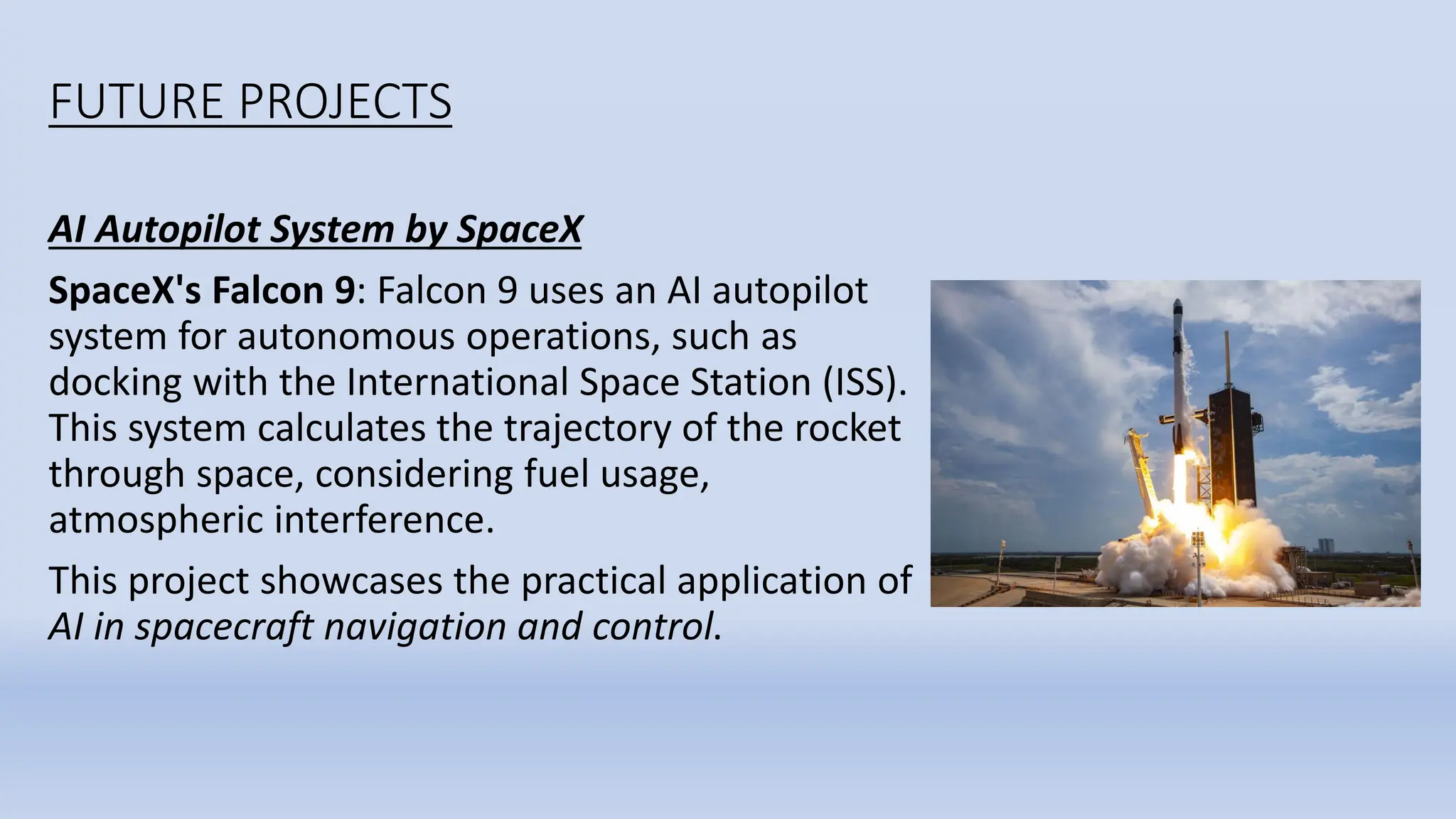 FUTURE PROJECTS

AI Autopilot System by SpaceX

SpaceX's Falcon 9: Falcon 9 uses an AI autopilot system for autonomous operations, such as docking with the International Space Station (ISS). This system calculates the trajectory of the rocket through space, considering fuel usage, atmospheric interference.

This project showcases the practical application of AI in spacecraft navigation and control.